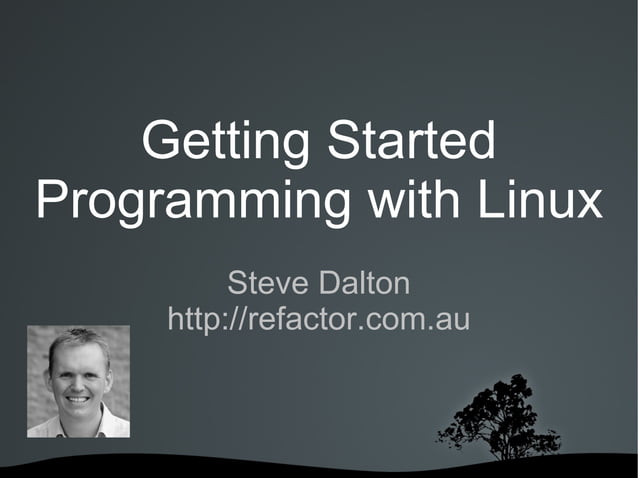 Getting Started Programming with Linux

Steve Dalton
http://refactor.com.au